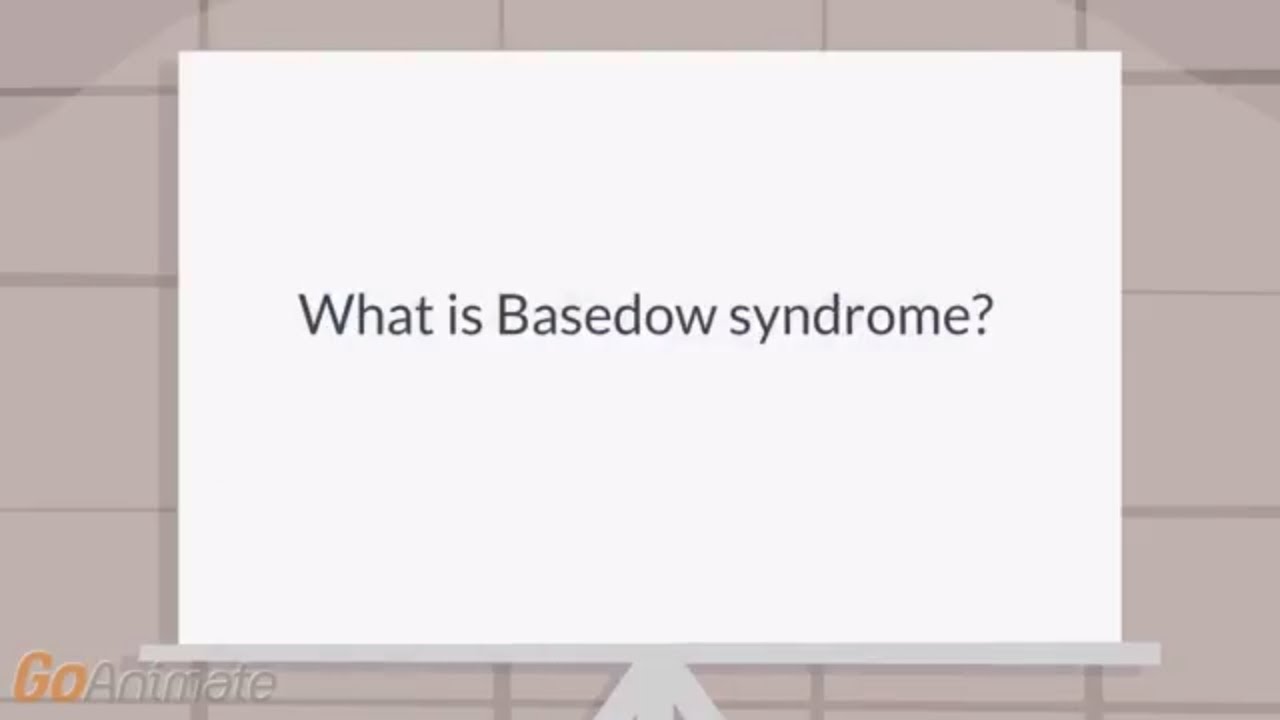 What is Basedow syndrome?

GoAnimate